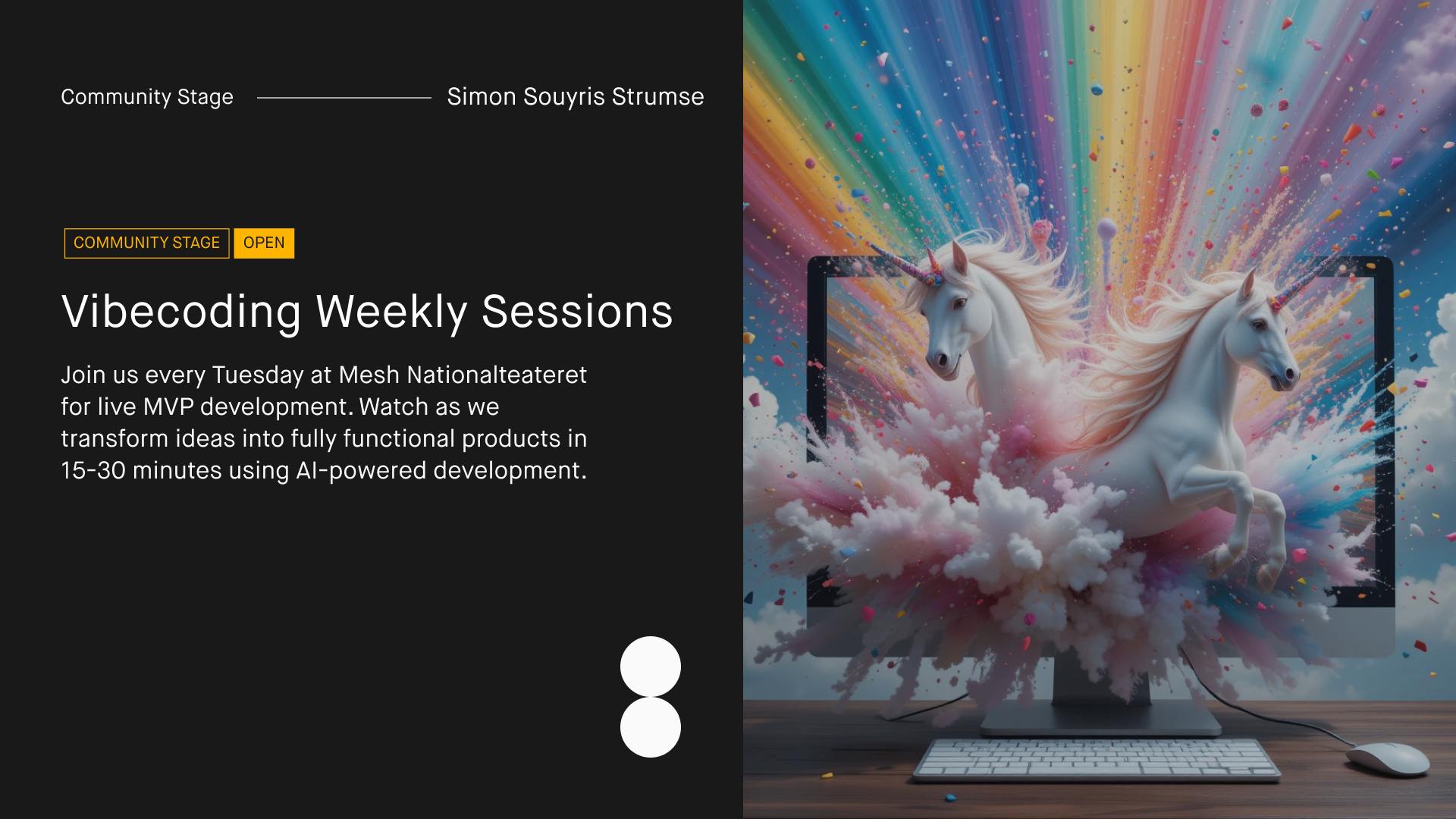 Community Stage Simon Souyris Strumse

COMMUNITY STAGE OPEN

Vibecoding Weekly Sessions

Join us every Tuesday at Mesh Nationalteateret for live MVP development. Watch as we transform ideas into fully functional products in 15-30 minutes using AI-powered development.